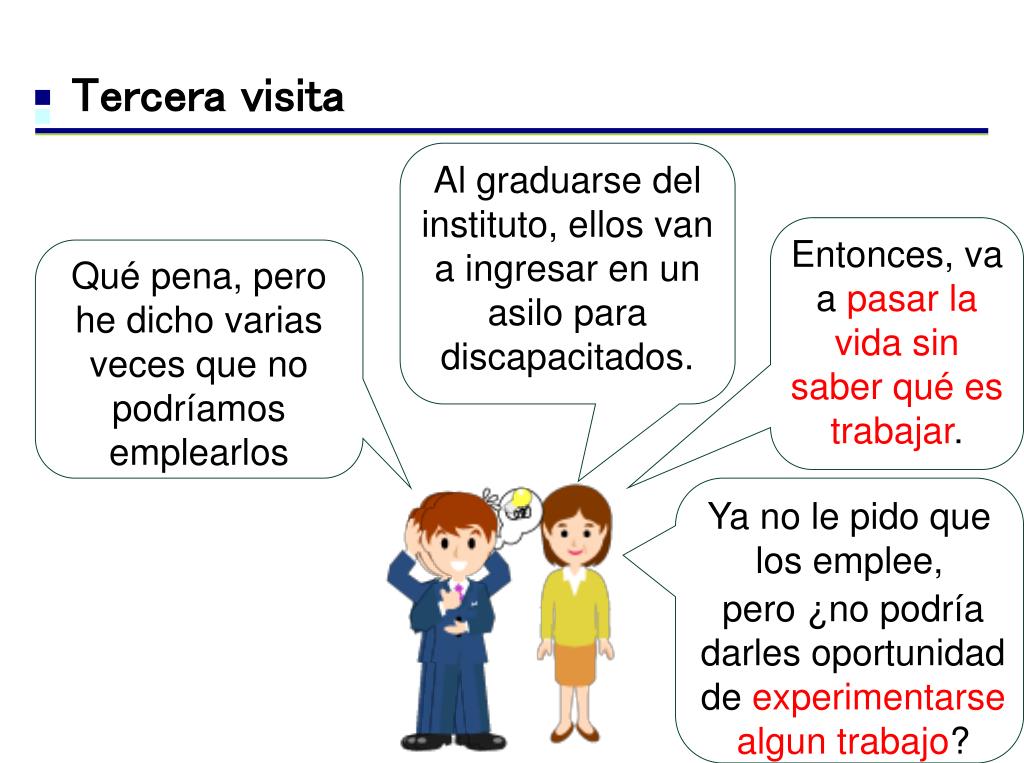 Tercera visita

Qué pena, pero he dicho varias veces que no podríamos emplearlos

Al graduarse del instituto, ellos van a ingresar en un asilo para discapacitados.

Entonces, va a pasar la vida sin saber qué es trabajar.

Ya no le pido que los emplee, pero ¿no podría darles oportunidad de experimentarse algun trabajo?